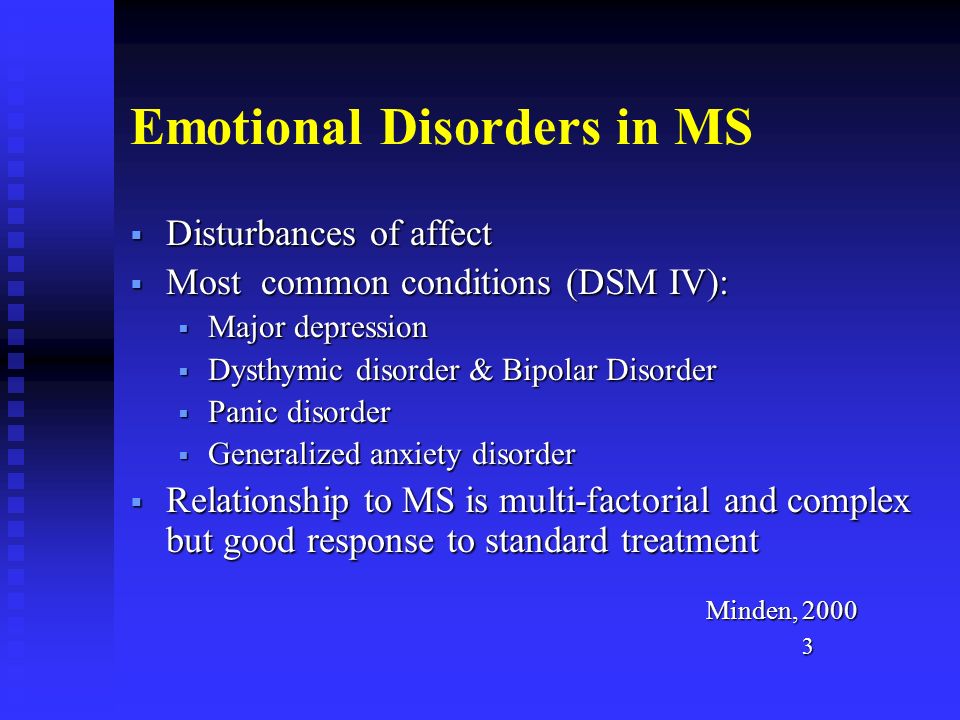 Emotional Disorders in MS

- Disturbances of affect
- Most common conditions (DSM IV):
  - Major depression
  - Dysthymic disorder & Bipolar Disorder
  - Panic disorder
  - Generalized anxiety disorder
- Relationship to MS is multi-factorial and complex but good response to standard treatment

Minden, 2000

3